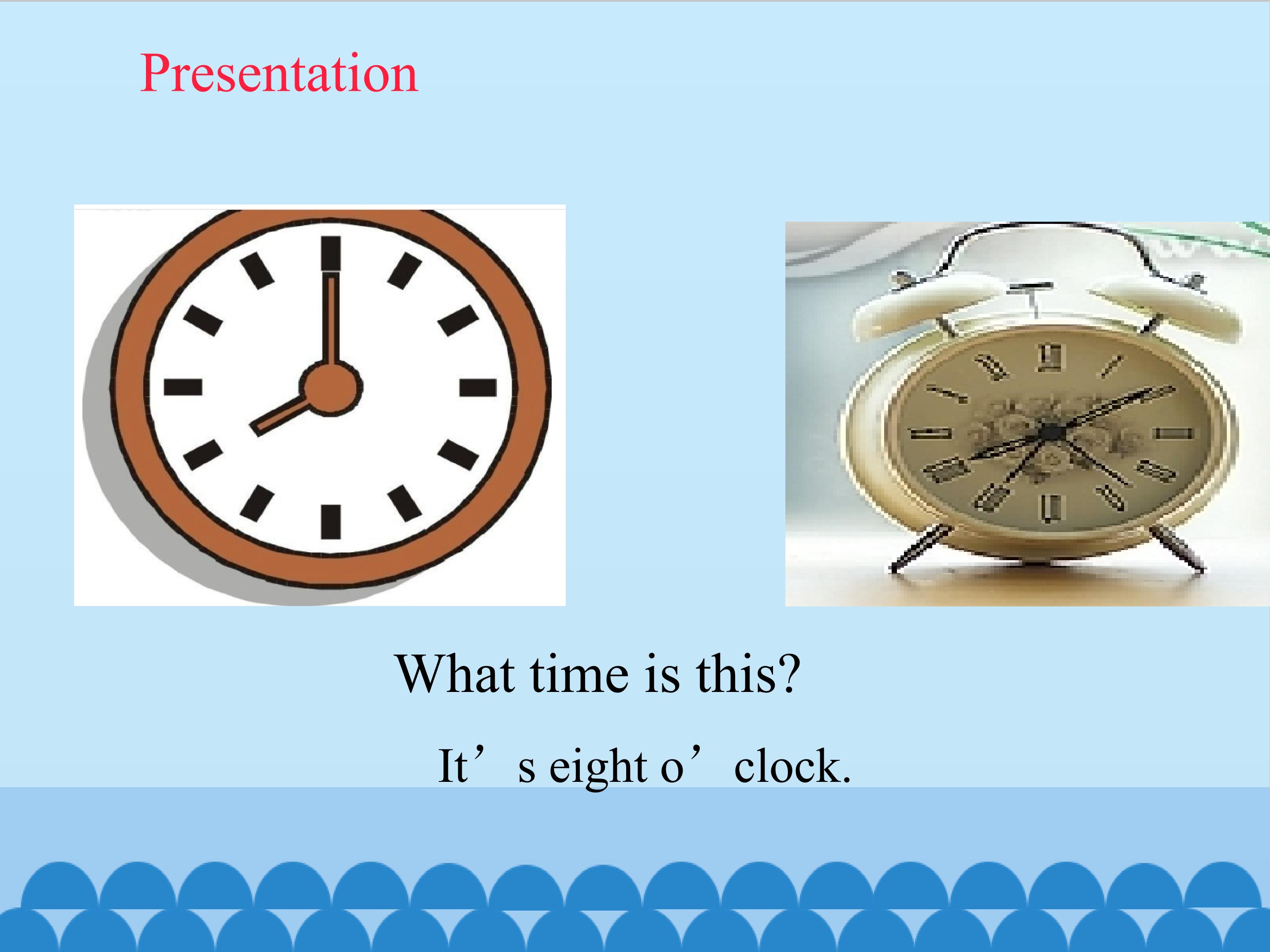 Presentation

What time is this?

It's eight o'clock.